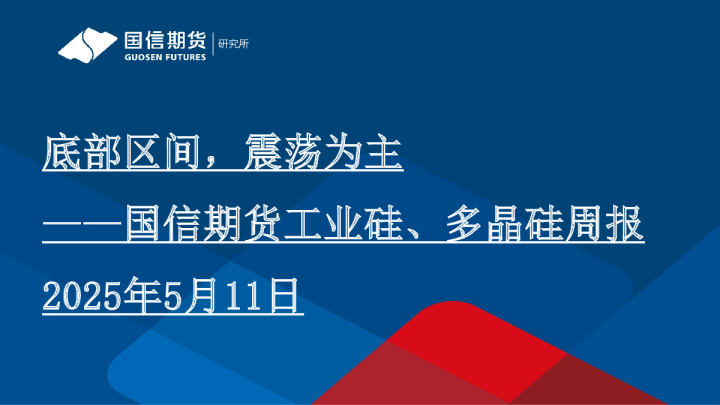 国信期货
GUOSEN FUTURES
研究所

底部区间，震荡为主

——国信期货工业硅、多晶硅周报

2025年5月11日